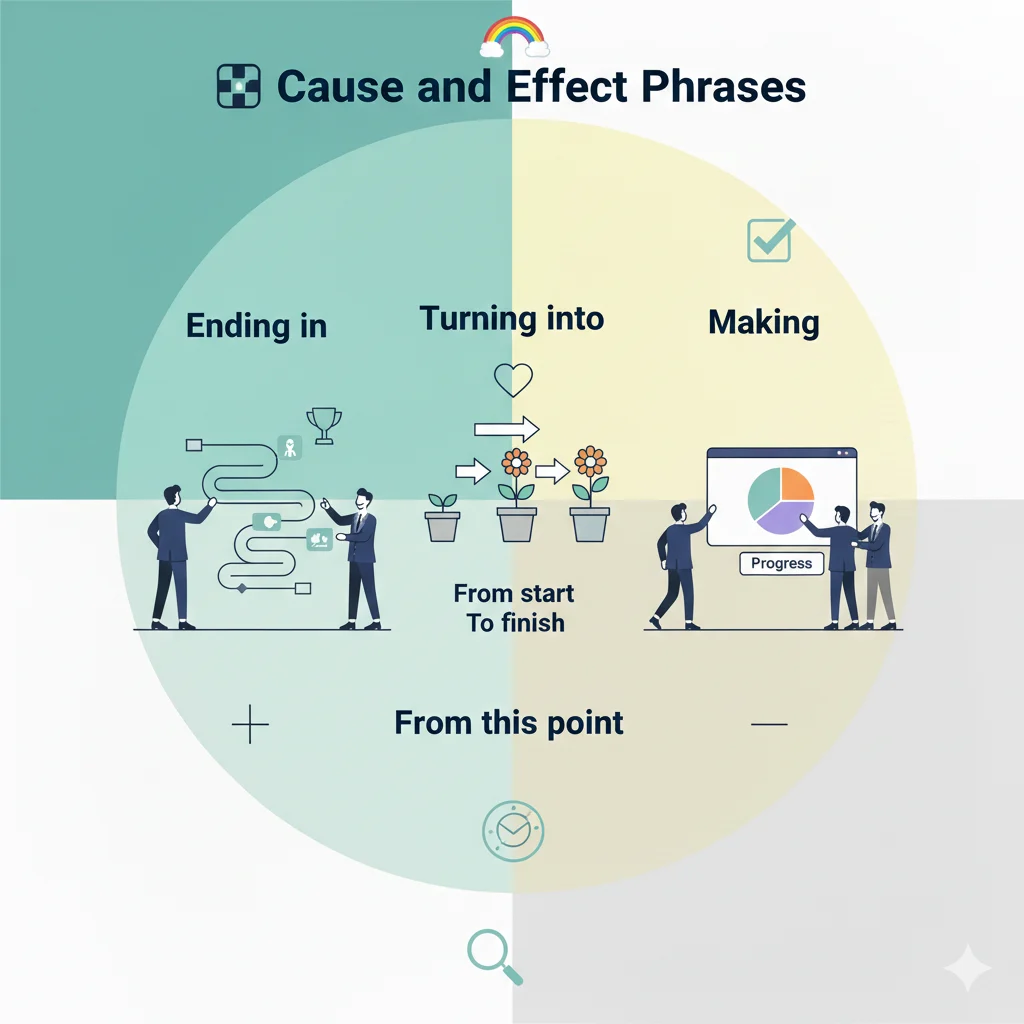 Cause and Effect Phrases

Ending in

Turning into

Making

Progress

From start
To finish

From this point